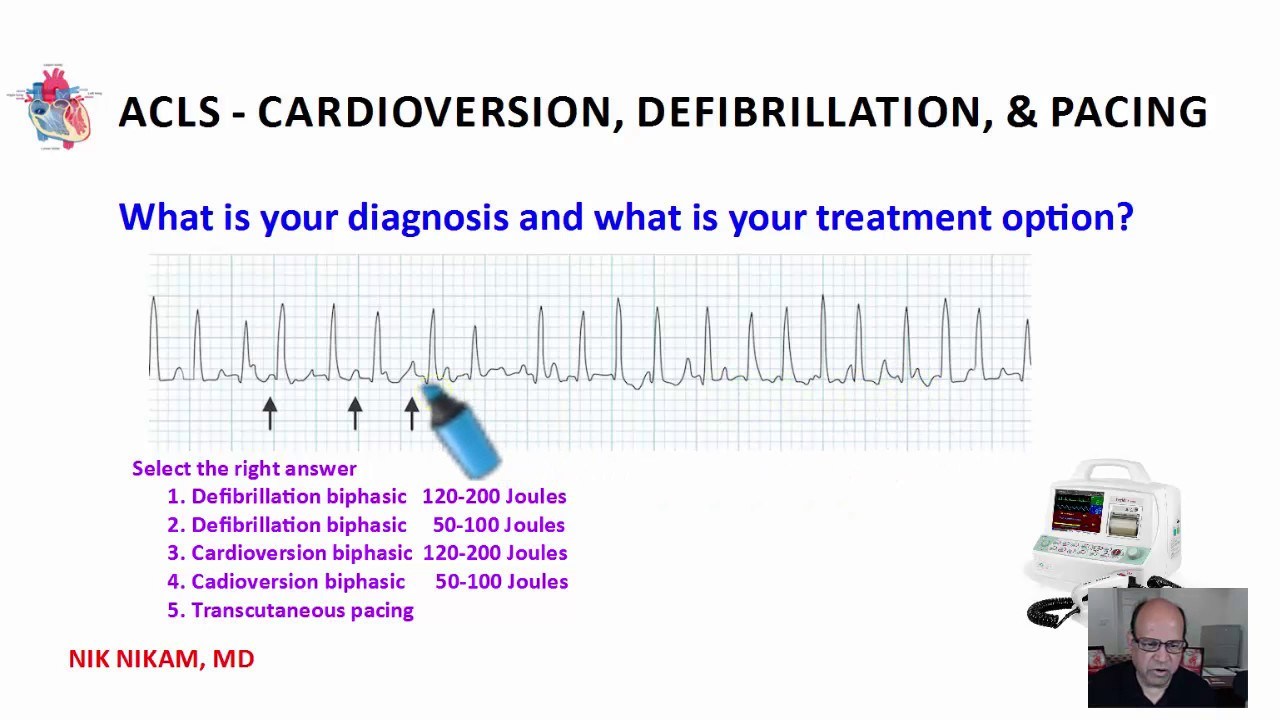 ACLS - CARDIOVERSION, DEFIBRILLATION, & PACING

What is your diagnosis and what is your treatment option?

Select the right answer
1. Defibrillation biphasic 120-200 Joules
2. Defibrillation biphasic 50-100 Joules
3. Cardioversion biphasic 120-200 Joules
4. Cadioversion biphasic 50-100 Joules
5. Transcutaneous pacing

NIK NIKAM, MD